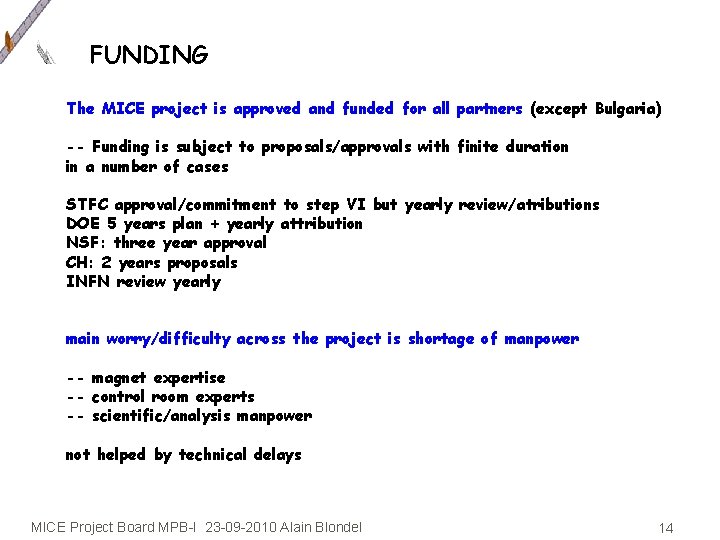 FUNDING

The MICE project is approved and funded for all partners (except Bulgaria)

-- Funding is subject to proposals/approvals with finite duration in a number of cases

STFC approval/commitment to step VI but yearly review/atributions
DOE 5 years plan + yearly attribution
NSF: three year approval
CH: 2 years proposals
INFN review yearly

main worry/difficulty across the project is shortage of manpower

-- magnet expertise
-- control room experts
-- scientific/analysis manpower

not helped by technical delays

MICE Project Board MPB-I 23-09-2010 Alain Blondel

14